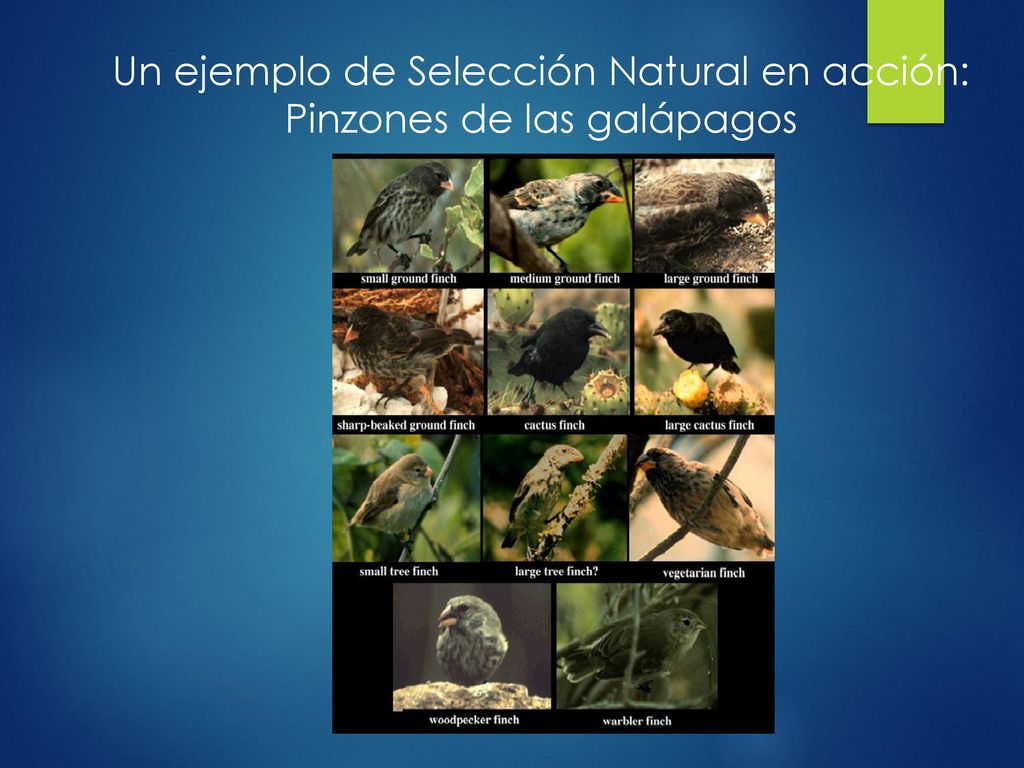 Un ejemplo de Selección Natural en acción: Pinzones de las galápagos

small ground finch

medium ground finch

large ground finch

sharp-beaked ground finch

cactus finch

large cactus finch

small tree finch

large tree finch?

vegetarian finch

woodpecker finch

warbler finch